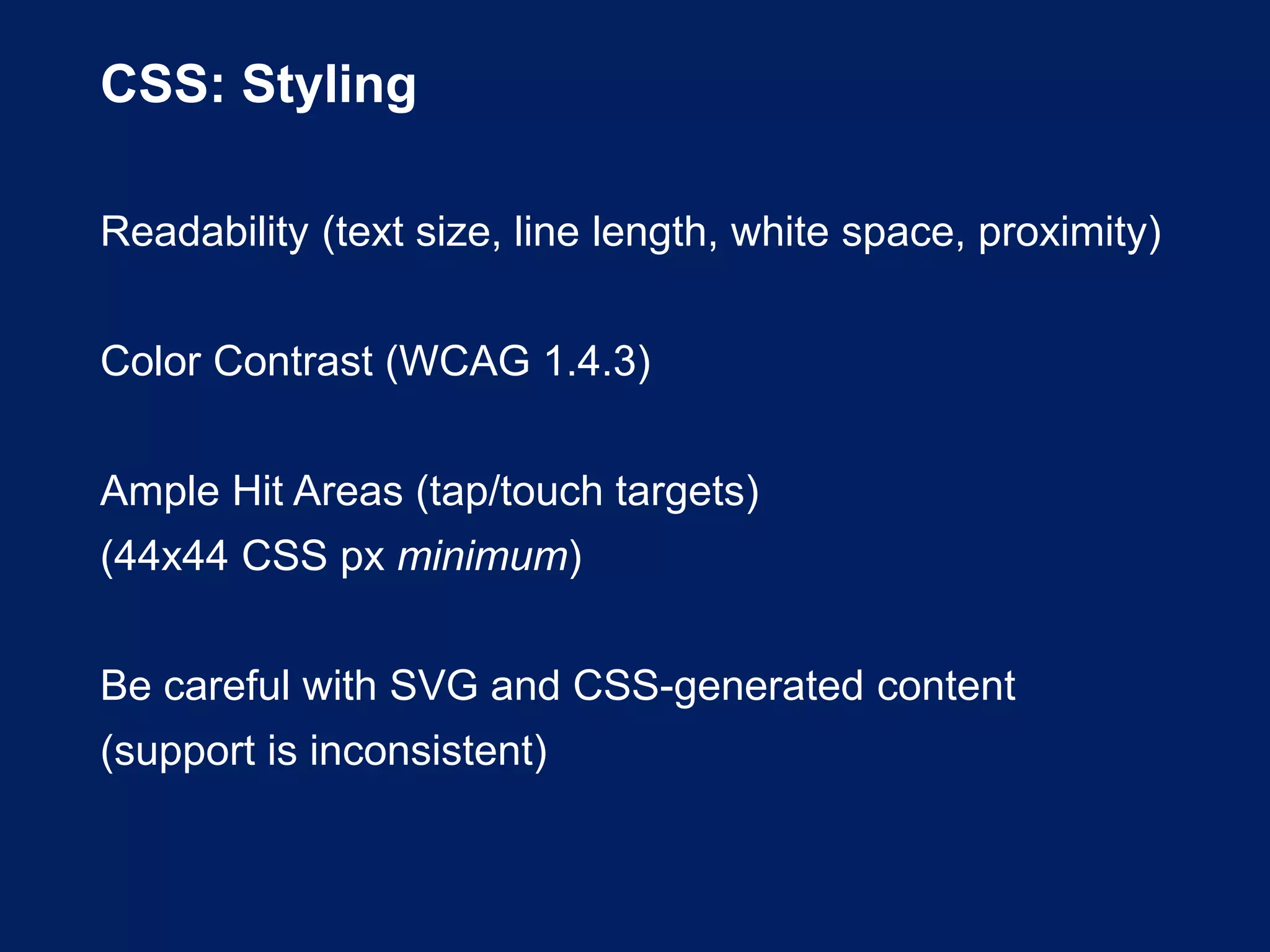 CSS: Styling

Readability (text size, line length, white space, proximity)

Color Contrast (WCAG 1.4.3)

Ample Hit Areas (tap/touch targets)
(44x44 CSS px minimum)

Be careful with SVG and CSS-generated content
(support is inconsistent)